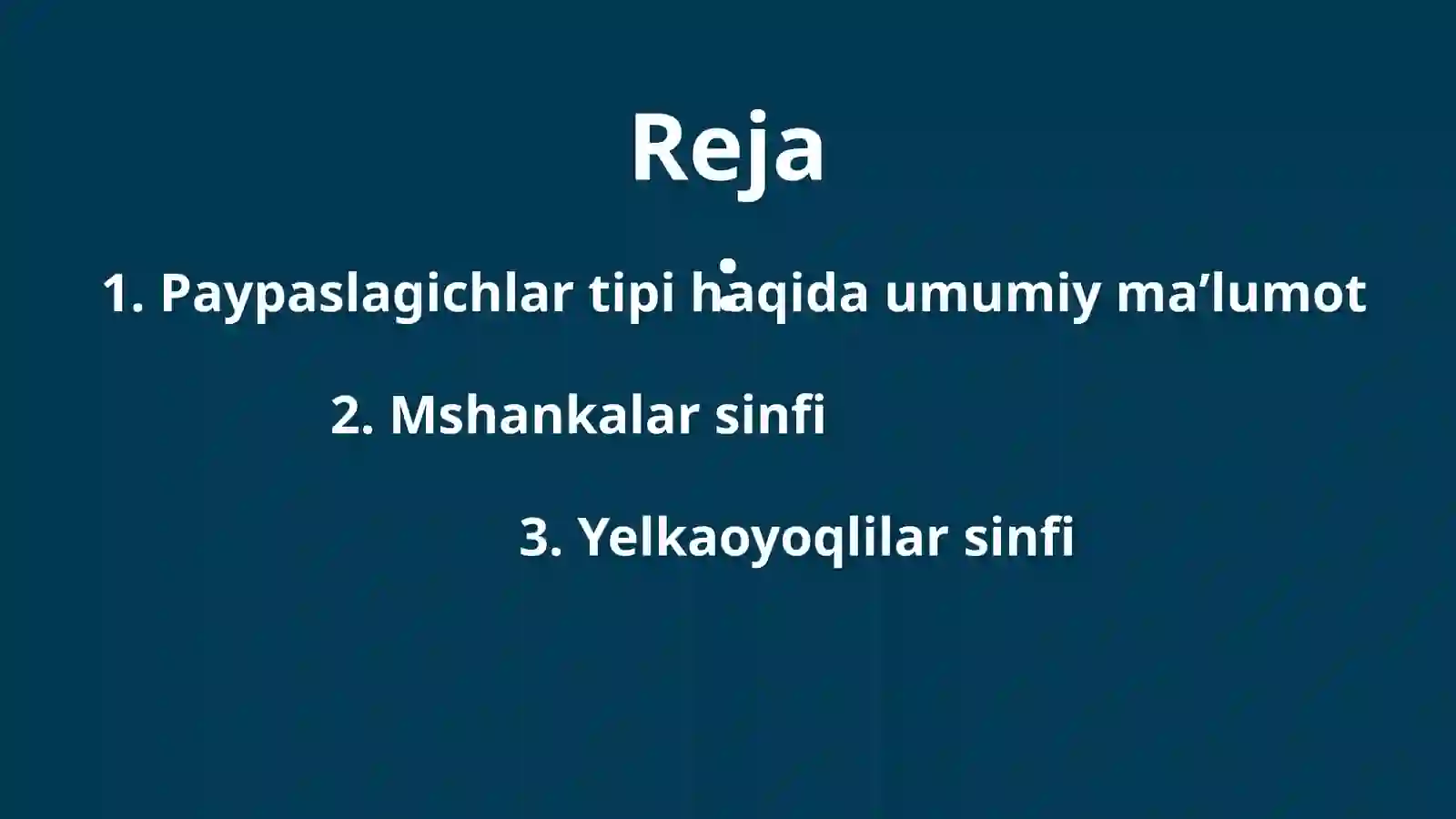 Reja

1. Paypaslagichlar tipi haqida umumiy ma’lumot

2. Mshankalar sinfi

3. Yelkaoyoqlilar sinfi